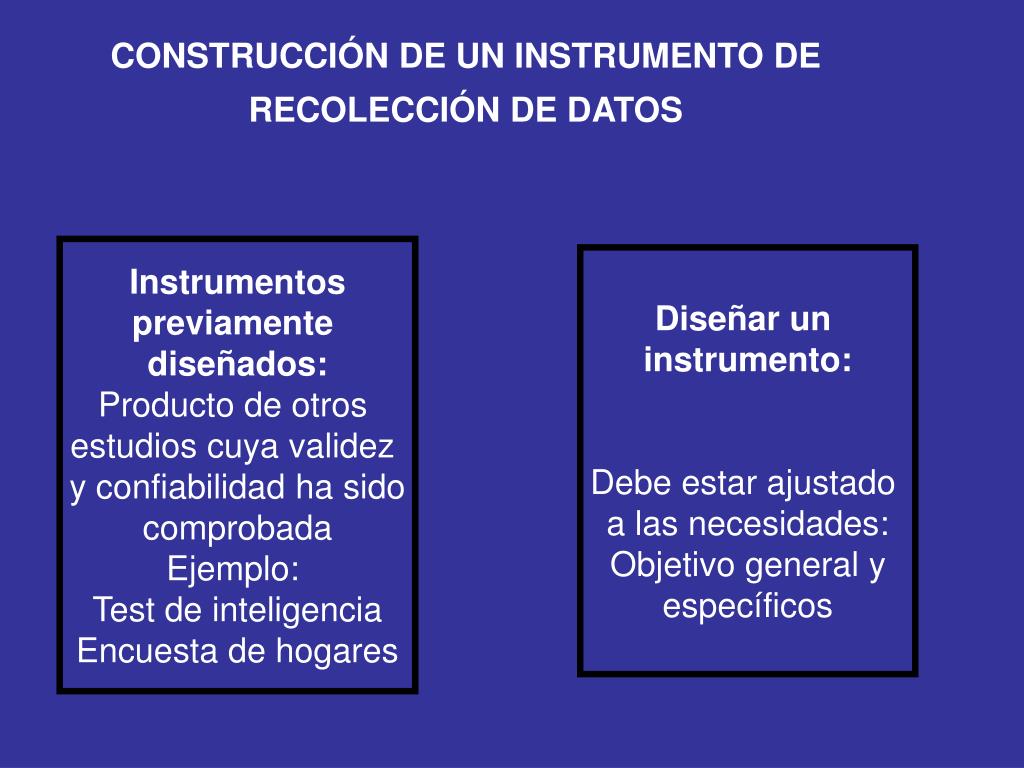 CONSTRUCCIÓN DE UN INSTRUMENTO DE RECOLECCIÓN DE DATOS

Instrumentos previamente diseñados:
Producto de otros estudios cuya validez y confiabilidad ha sido comprobada
Ejemplo:
Test de inteligencia
Encuesta de hogares

Diseñar un instrumento:

Debe estar ajustado a las necesidades: Objetivo general y específicos